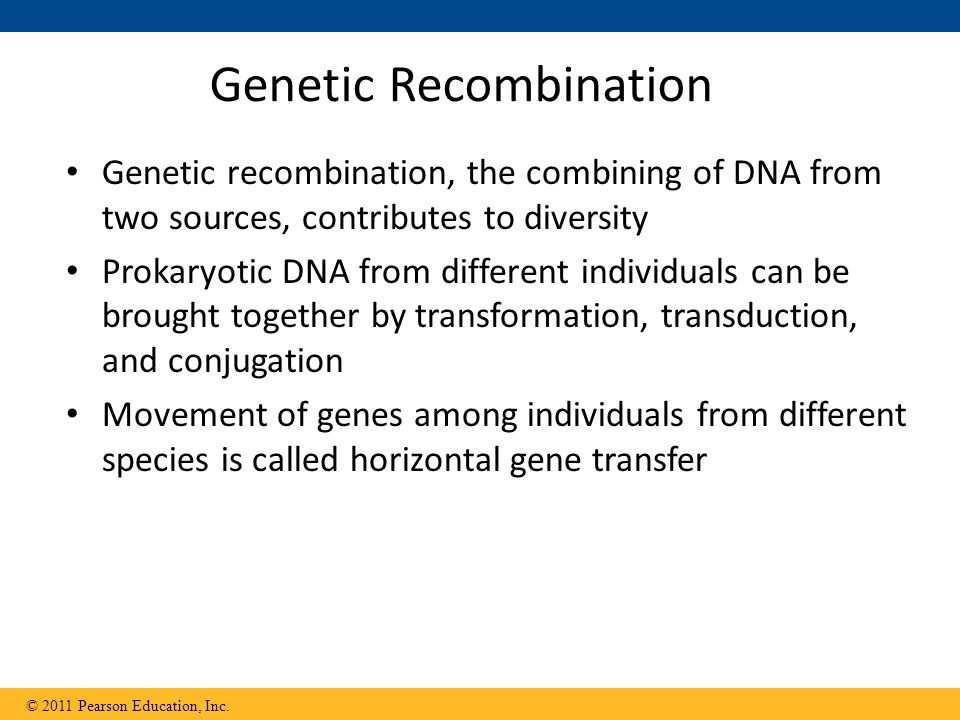 Genetic Recombination

• Genetic recombination, the combining of DNA from two sources, contributes to diversity

• Prokaryotic DNA from different individuals can be brought together by transformation, transduction, and conjugation

• Movement of genes among individuals from different species is called horizontal gene transfer

© 2011 Pearson Education, Inc.